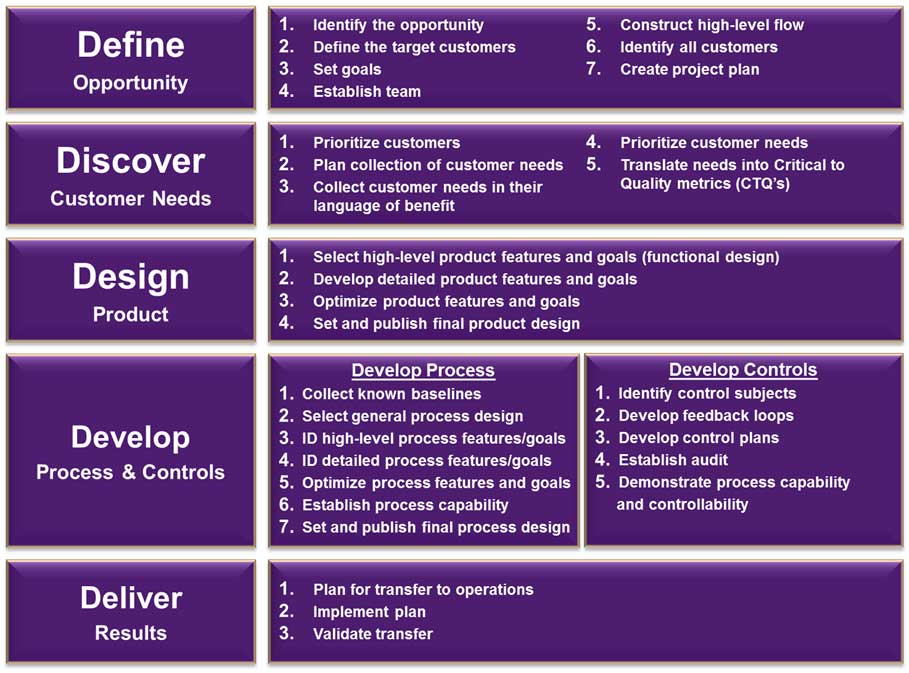 Define
Opportunity

1. Identify the opportunity
2. Define the target customers
3. Set goals
4. Establish team
5. Construct high-level flow
6. Identify all customers
7. Create project plan

Discover
Customer Needs

1. Prioritize customers
2. Plan collection of customer needs
3. Collect customer needs in their language of benefit
4. Prioritize customer needs
5. Translate needs into Critical to Quality metrics (CTQ's)

Design
Product

1. Select high-level product features and goals (functional design)
2. Develop detailed product features and goals
3. Optimize product features and goals
4. Set and publish final product design

Develop
Process & Controls

Develop Process
1. Collect known baselines
2. Select general process design
3. ID high-level process features/goals
4. ID detailed process features/goals
5. Optimize process features and goals
6. Establish process capability
7. Set and publish final process design

Develop Controls
1. Identify control subjects
2. Develop feedback loops
3. Develop control plans
4. Establish audit
5. Demonstrate process capability and controllability

Deliver
Results

1. Plan for transfer to operations
2. Implement plan
3. Validate transfer